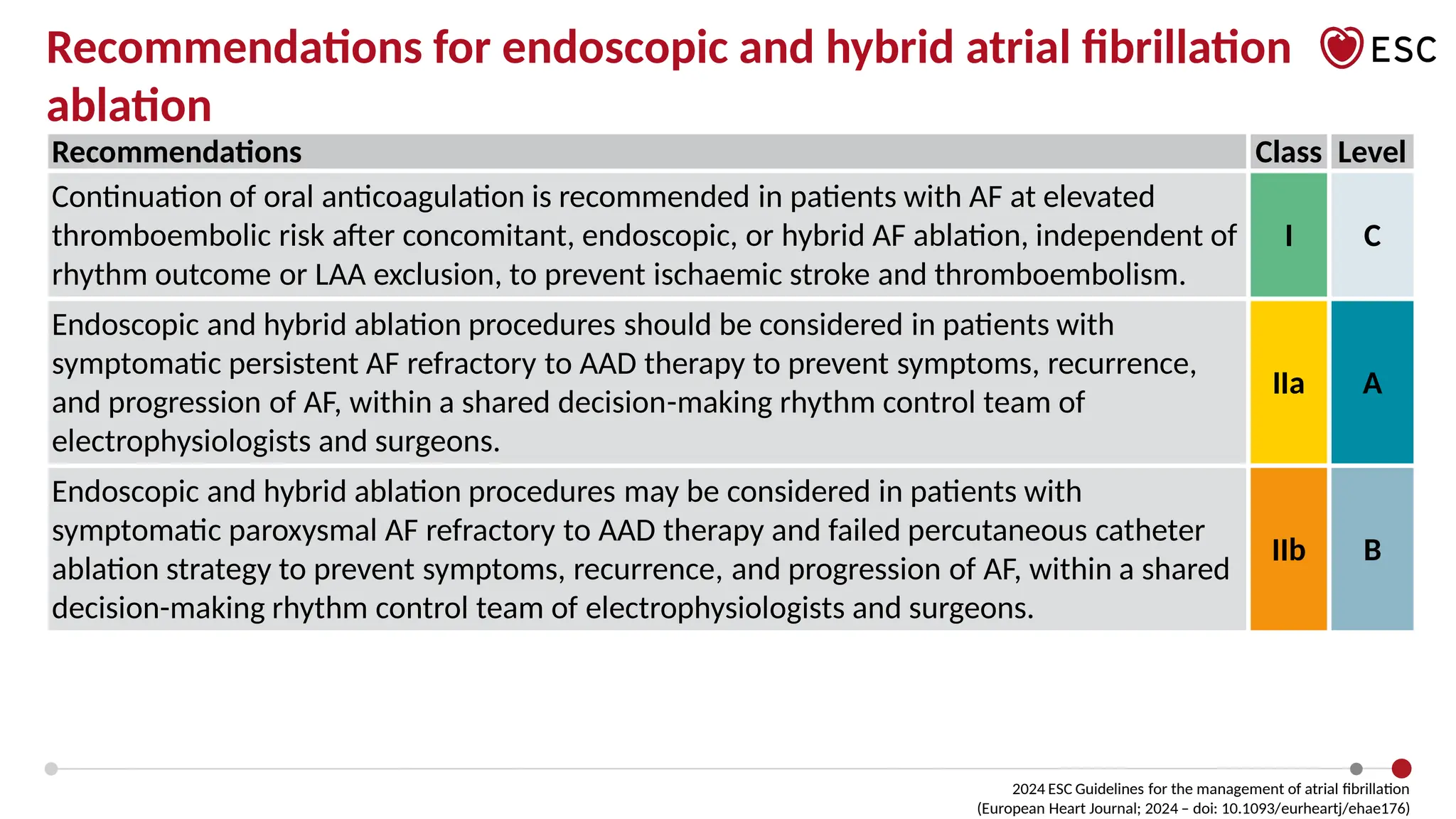 Recommendations for endoscopic and hybrid atrial fibrillation ablation

ESC

| Recommendations | Class | Level |
|---|---|---|
| Continuation of oral anticoagulation is recommended in patients with AF at elevated thromboembolic risk after concomitant, endoscopic, or hybrid AF ablation, independent of rhythm outcome or LAA exclusion, to prevent ischaemic stroke and thromboembolism. | I | C |
| Endoscopic and hybrid ablation procedures should be considered in patients with symptomatic persistent AF refractory to AAD therapy to prevent symptoms, recurrence, and progression of AF, within a shared decision-making rhythm control team of electrophysiologists and surgeons. | IIa | A |
| Endoscopic and hybrid ablation procedures may be considered in patients with symptomatic paroxysmal AF refractory to AAD therapy and failed percutaneous catheter ablation strategy to prevent symptoms, recurrence, and progression of AF, within a shared decision-making rhythm control team of electrophysiologists and surgeons. | IIb | B |

2024 ESC Guidelines for the management of atrial fibrillation
(European Heart Journal; 2024 – doi: 10.1093/eurheartj/ehae176)